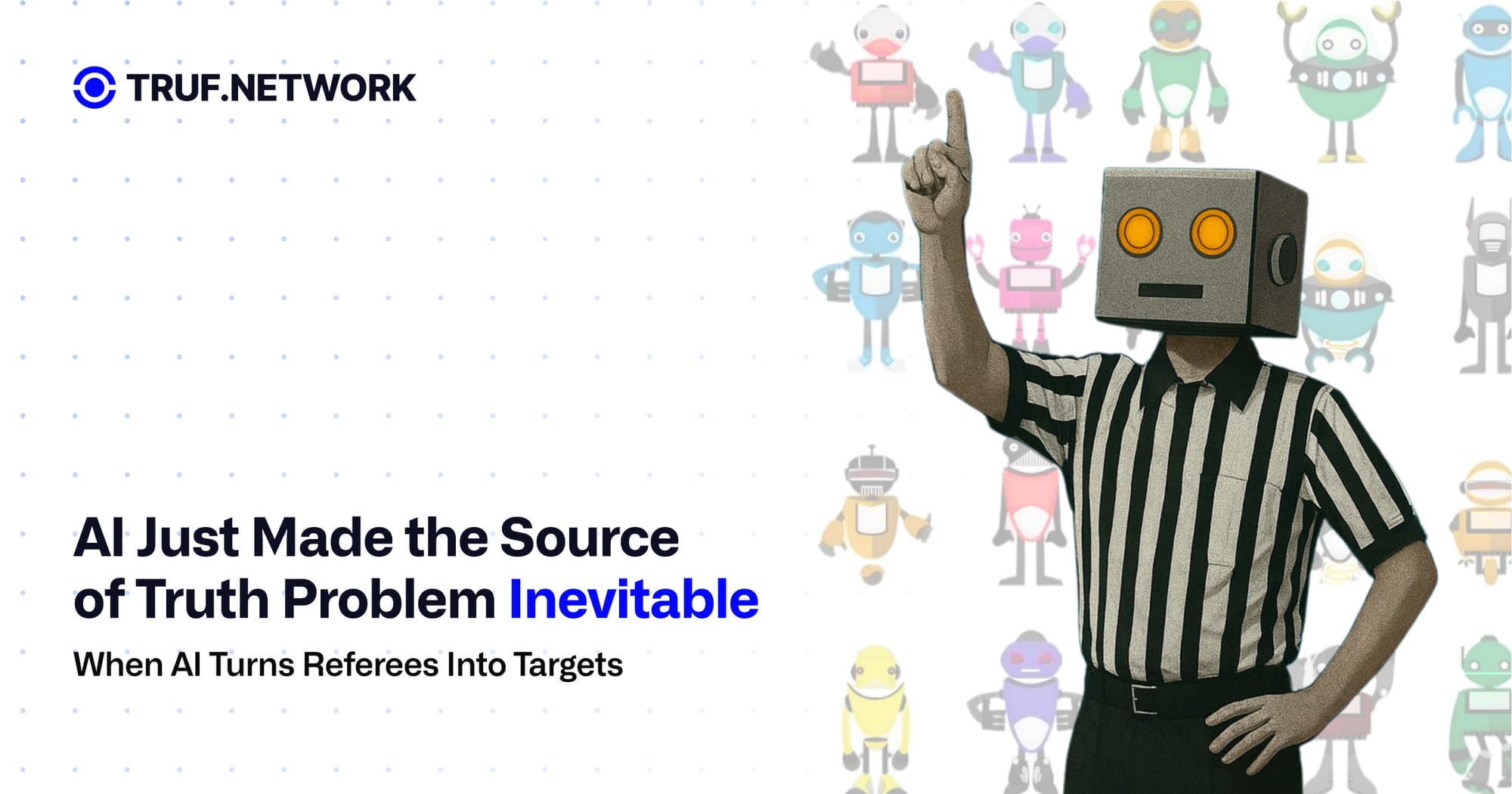 TRUF.NETWORK

AI Just Made the Source of Truth Problem Inevitable

When AI Turns Referees Into Targets